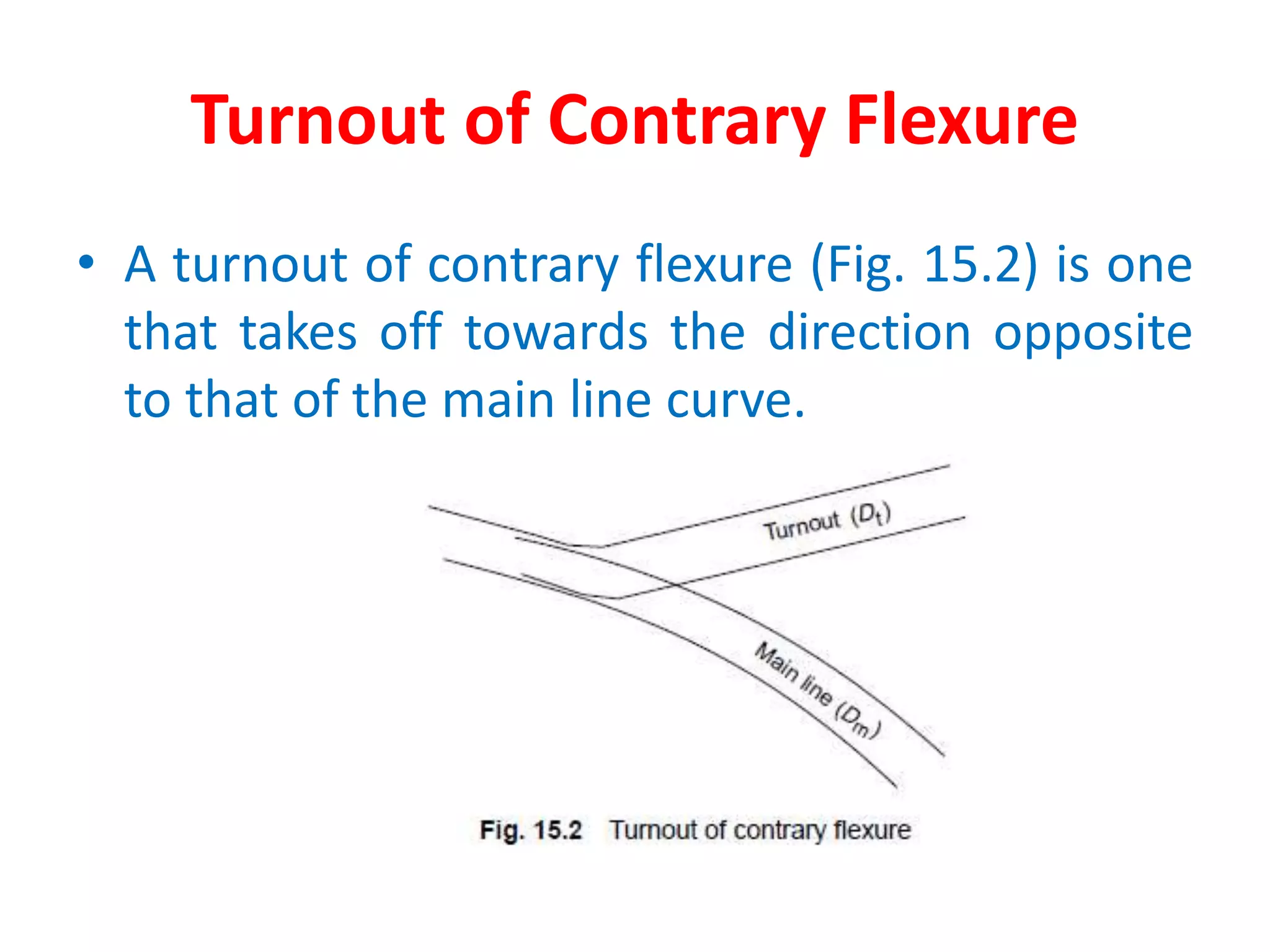 Turnout of Contrary Flexure

• A turnout of contrary flexure (Fig. 15.2) is one that takes off towards the direction opposite to that of the main line curve.

Turnout ($D_t$)

Main line ($D_m$)

Fig. 15.2 Turnout of contrary flexure